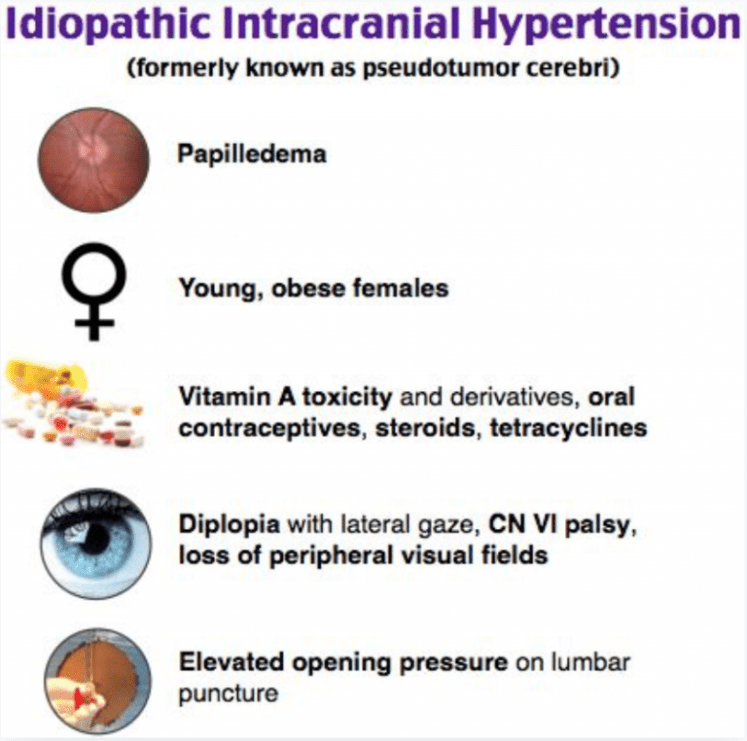 Idiopathic Intracranial Hypertension
(formerly known as pseudotumor cerebri)

Papilledema

Young, obese females

Vitamin A toxicity and derivatives, oral contraceptives, steroids, tetracyclines

Diplopia with lateral gaze, CN VI palsy, loss of peripheral visual fields

Elevated opening pressure on lumbar puncture